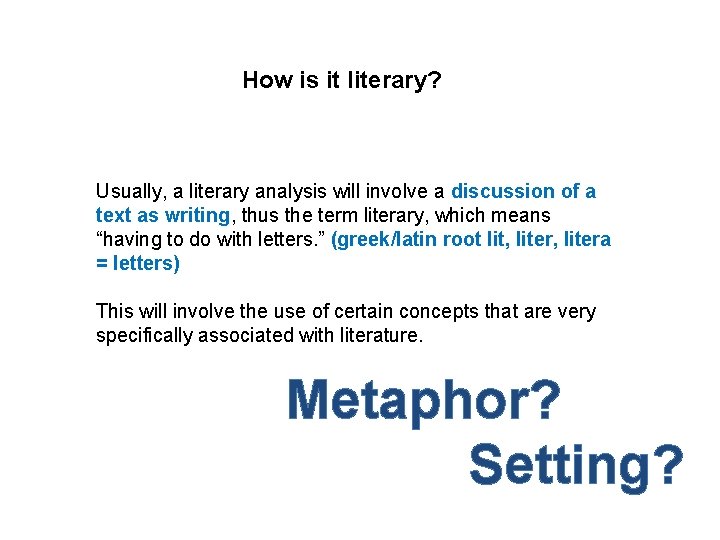 How is it literary?

Usually, a literary analysis will involve a discussion of a text as writing, thus the term literary, which means “having to do with letters.” (greek/latin root lit, liter, litera = letters)

This will involve the use of certain concepts that are very specifically associated with literature.

Metaphor?

Setting?